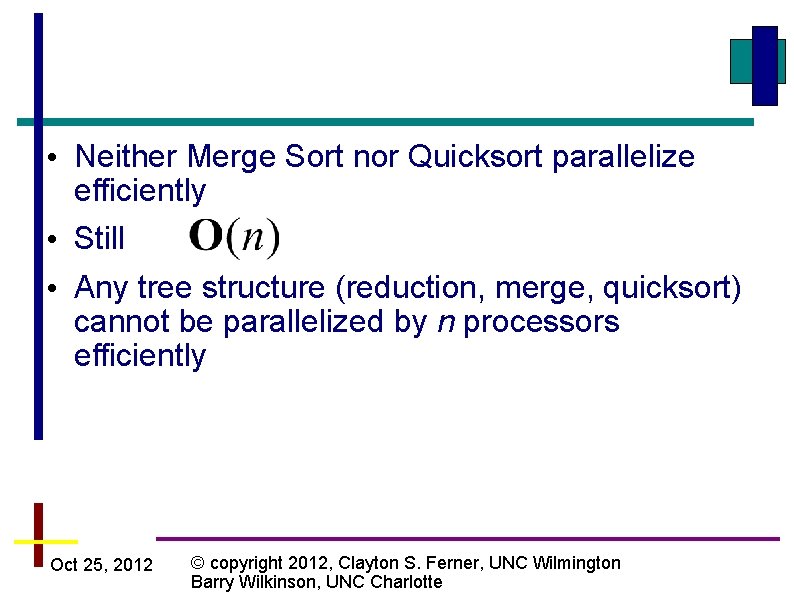 • Neither Merge Sort nor Quicksort parallelize efficiently

• Still $\mathbf{O}(n)$

• Any tree structure (reduction, merge, quicksort) cannot be parallelized by $n$ processors efficiently

Oct 25, 2012

© copyright 2012, Clayton S. Ferner, UNC Wilmington
Barry Wilkinson, UNC Charlotte